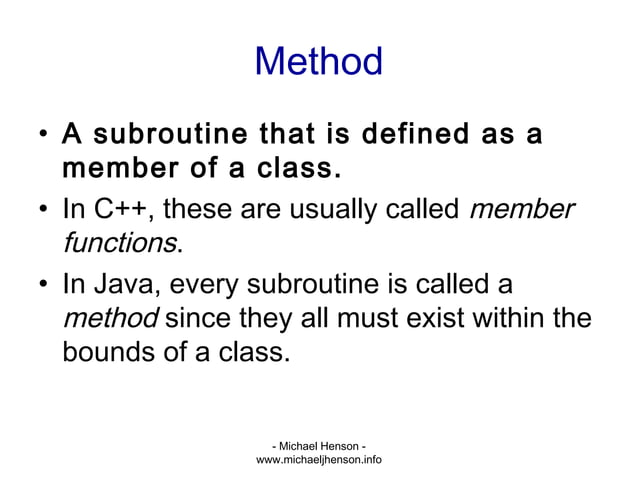 Method

• A subroutine that is defined as a member of a class.

• In C++, these are usually called member functions.

• In Java, every subroutine is called a method since they all must exist within the bounds of a class.

- Michael Henson -
www.michaeljhenson.info